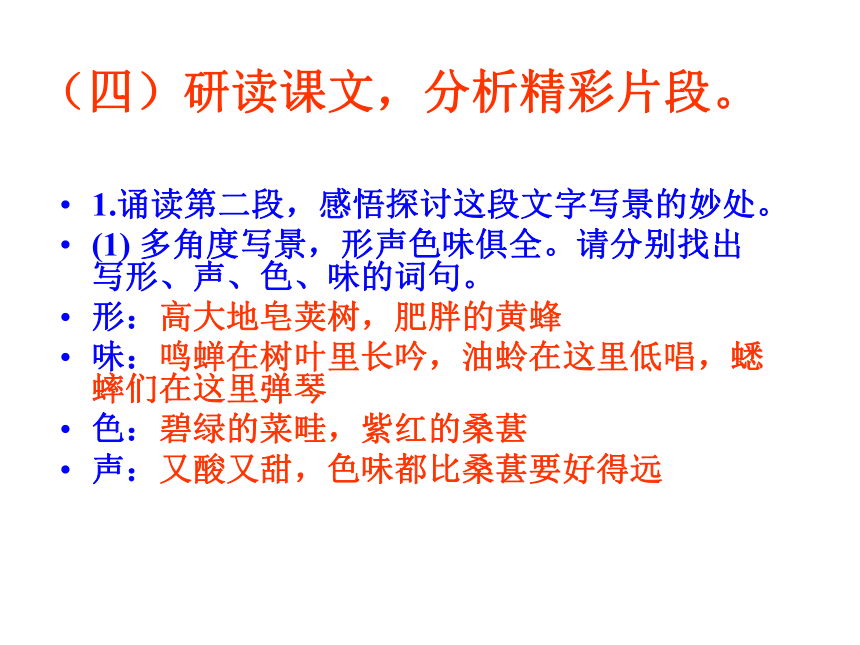 （四）研读课文，分析精彩片段。

• 1.诵读第二段，感悟探讨这段文字写景的妙处。
• (1) 多角度写景，形声色味俱全。请分别找出写形、声、色、味的词句。
• 形：高大地皂荚树，肥胖的黄蜂
• 味：鸣蝉在树叶里长吟，油蛉在这里低唱，蟋蟀们在这里弹琴
• 色：碧绿的菜畦，紫红的桑葚
• 声：又酸又甜，色味都比桑葚要好得远